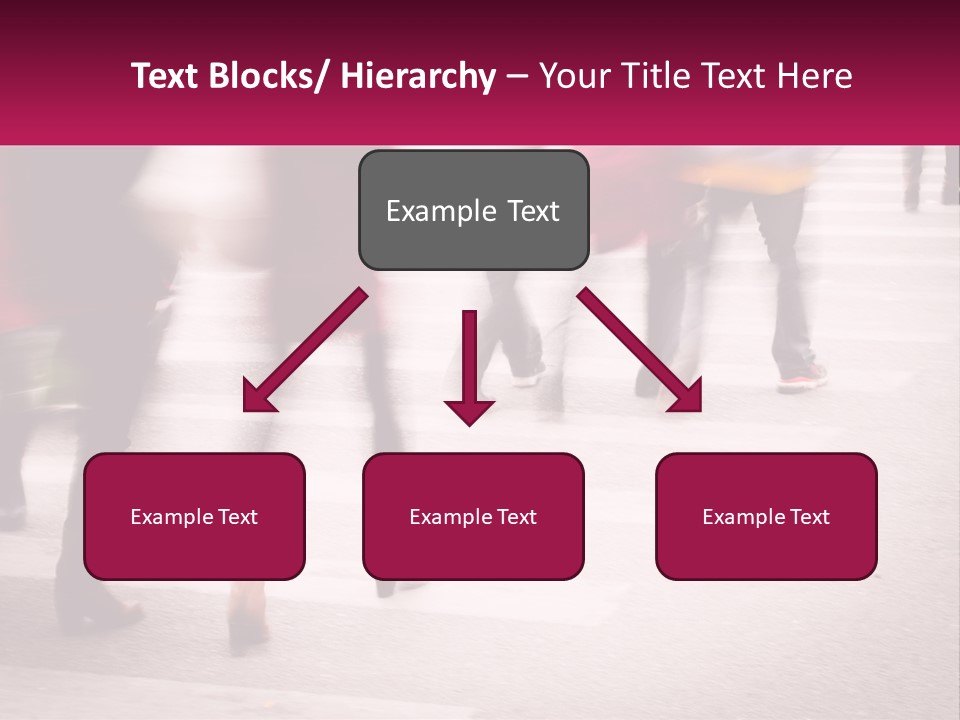 Text Blocks/ Hierarchy – Your Title Text Here

Example Text

Example Text

Example Text

Example Text